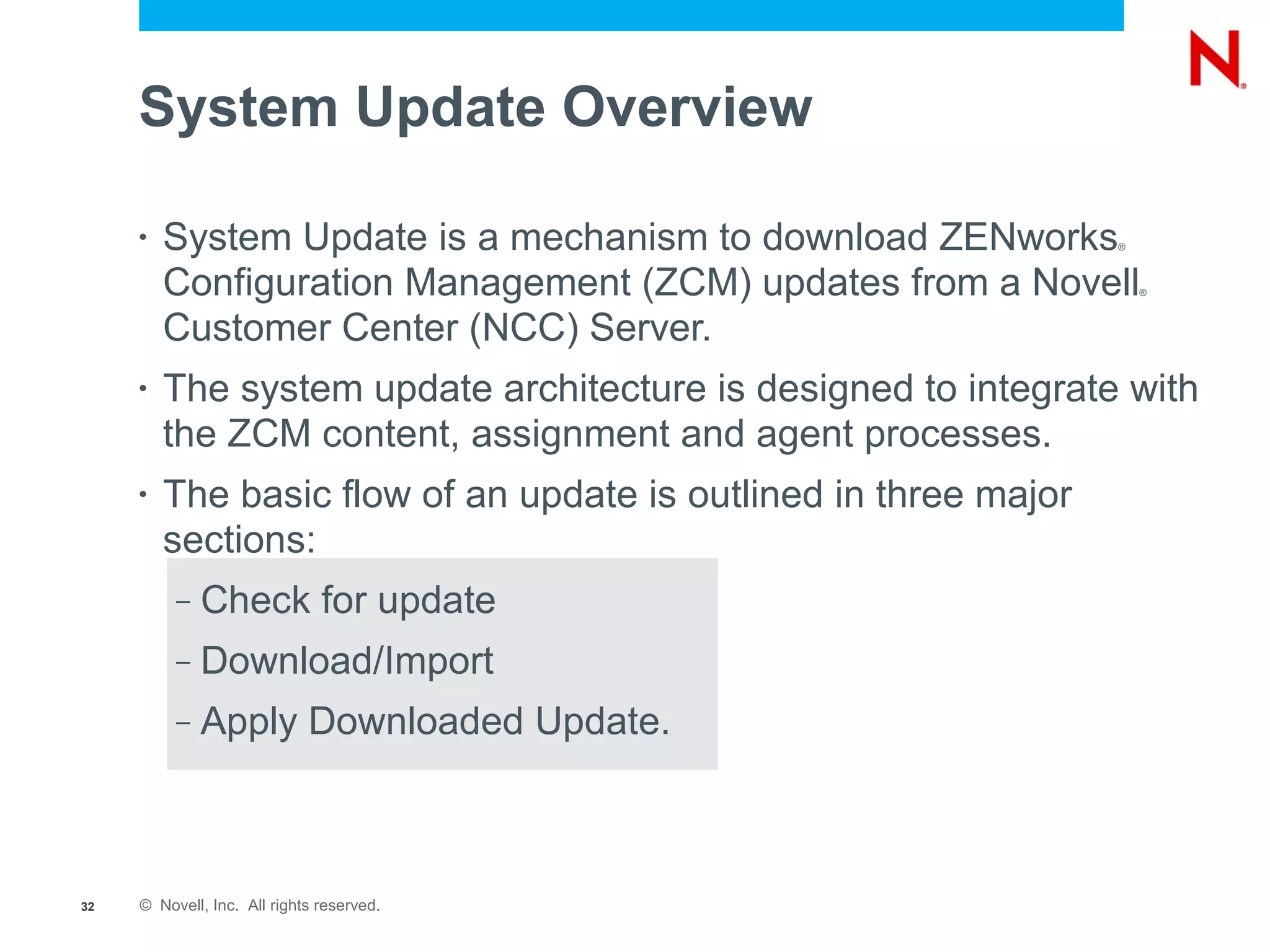 N®

System Update Overview

• System Update is a mechanism to download ZENworks® Configuration Management (ZCM) updates from a Novell® Customer Center (NCC) Server.

• The system update architecture is designed to integrate with the ZCM content, assignment and agent processes.

• The basic flow of an update is outlined in three major sections:
– Check for update
– Download/Import
– Apply Downloaded Update.

32 © Novell, Inc. All rights reserved.